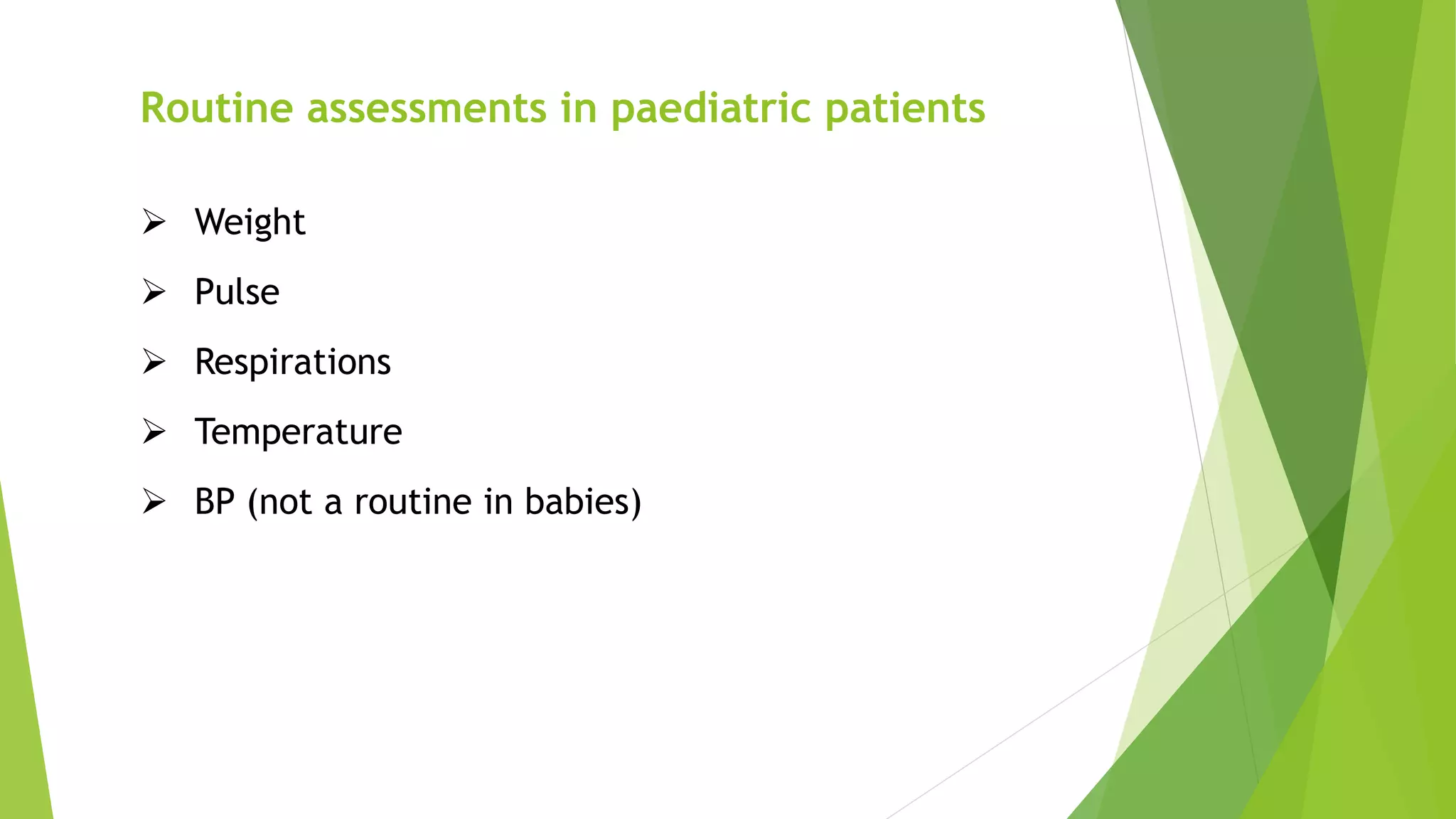 Routine assessments in paediatric patients

➢ Weight

➢ Pulse

➢ Respirations

➢ Temperature

➢ BP (not a routine in babies)